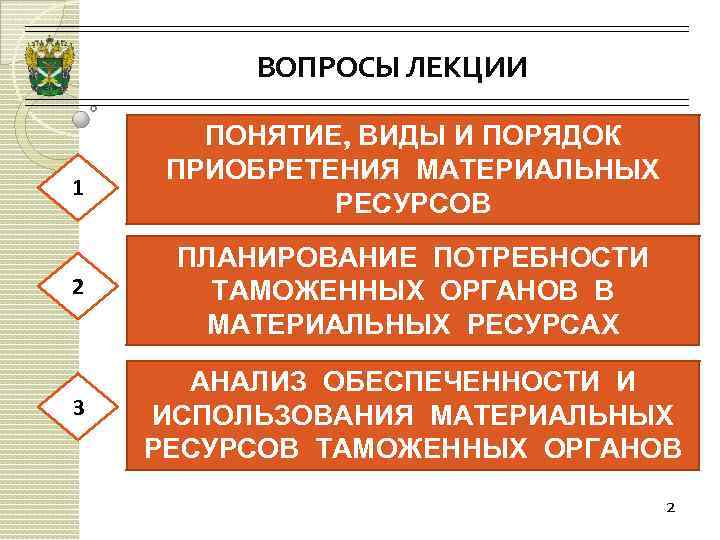 ВОПРОСЫ ЛЕКЦИИ

1

ПОНЯТИЕ, ВИДЫ И ПОРЯДОК ПРИОБРЕТЕНИЯ МАТЕРИАЛЬНЫХ РЕСУРСОВ

2

ПЛАНИРОВАНИЕ ПОТРЕБНОСТИ ТАМОЖЕННЫХ ОРГАНОВ В МАТЕРИАЛЬНЫХ РЕСУРСАХ

3

АНАЛИЗ ОБЕСПЕЧЕННОСТИ И ИСПОЛЬЗОВАНИЯ МАТЕРИАЛЬНЫХ РЕСУРСОВ ТАМОЖЕННЫХ ОРГАНОВ

2